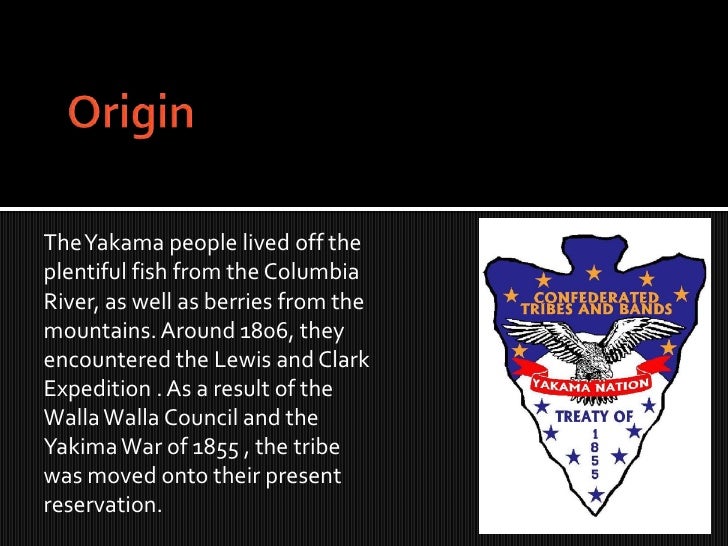 Origin

The Yakama people lived off the plentiful fish from the Columbia River, as well as berries from the mountains. Around 1806, they encountered the Lewis and Clark Expedition . As a result of the Walla Walla Council and the Yakima War of 1855 , the tribe was moved onto their present reservation.

CONFEDERATED TRIBES AND BANDS
YAKAMA NATION
TREATY OF
1855